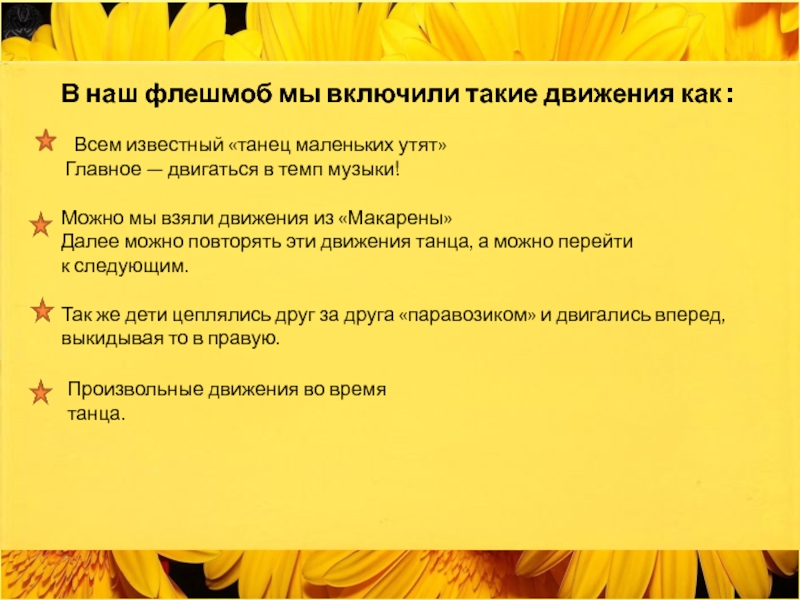 В наш флешмоб мы включили такие движения как :

Всем известный «танец маленьких утят»
Главное — двигаться в темп музыки!

Можно мы взяли движения из «Макарены»
Далее можно повторять эти движения танца, а можно перейти к следующим.

Так же дети цеплялись друг за друга «паравозиком» и двигались вперед, выкидывая то в правую.

Произвольные движения во время танца.